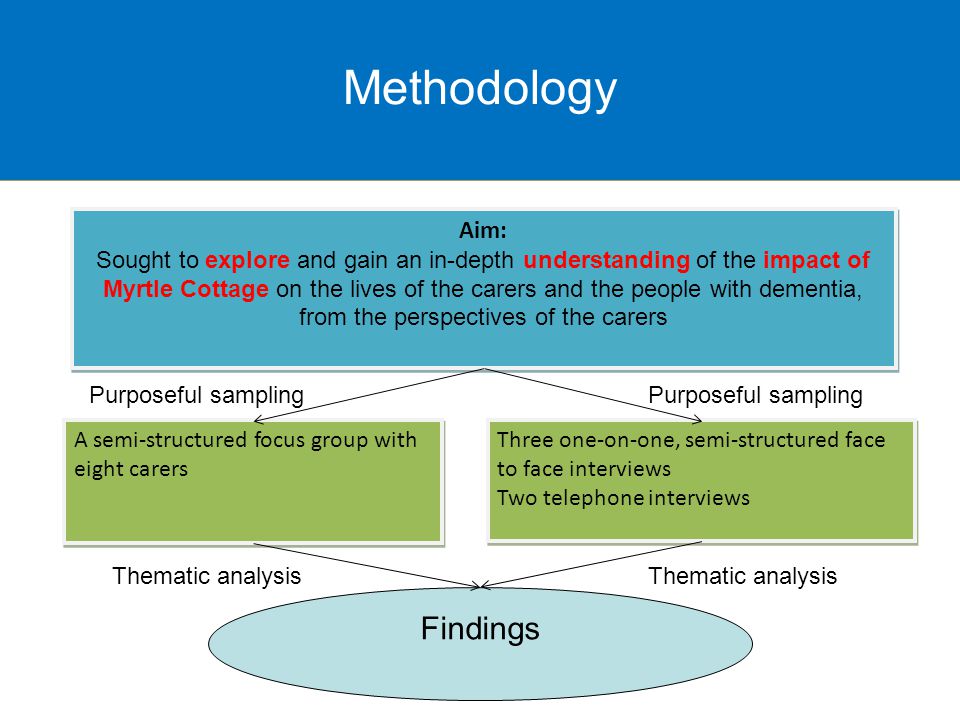 Methodology

Aim:
Sought to explore and gain an in-depth understanding of the impact of Myrtle Cottage on the lives of the carers and the people with dementia, from the perspectives of the carers

Purposeful sampling

Purposeful sampling

A semi-structured focus group with eight carers

Three one-on-one, semi-structured face to face interviews
Two telephone interviews

Thematic analysis

Thematic analysis

Findings